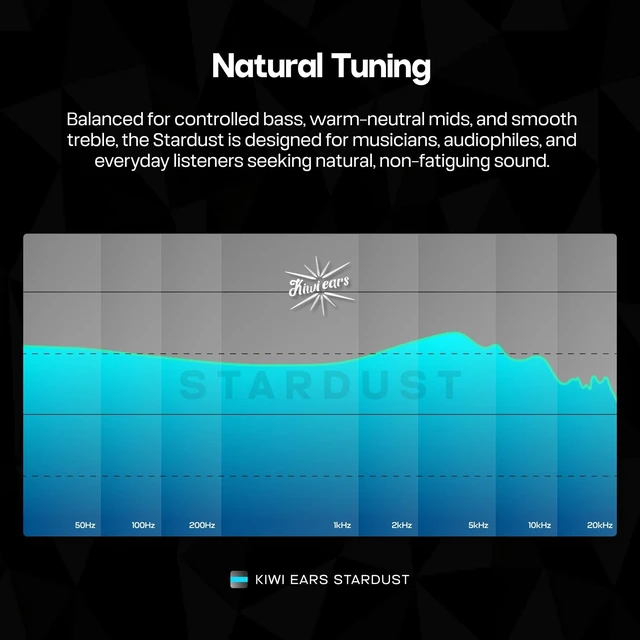 Natural Tuning

Balanced for controlled bass, warm-neutral mids, and smooth treble, the Stardust is designed for musicians, audiophiles, and everyday listeners seeking natural, non-fatiguing sound.

Kiwi ears

STARDUST

50Hz 100Hz 200Hz 1kHz 2kHz 5kHz 10kHz 20kHz

KIWI EARS STARDUST